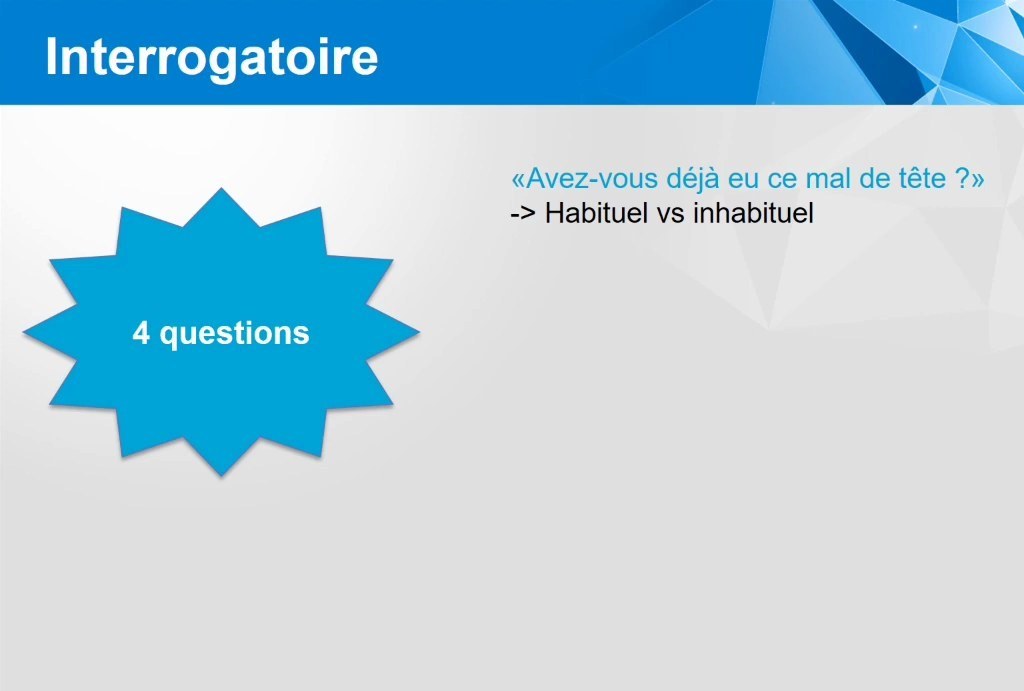 Interrogatoire

4 questions

«Avez-vous déjà eu ce mal de tête ?»
-> Habituel vs inhabituel